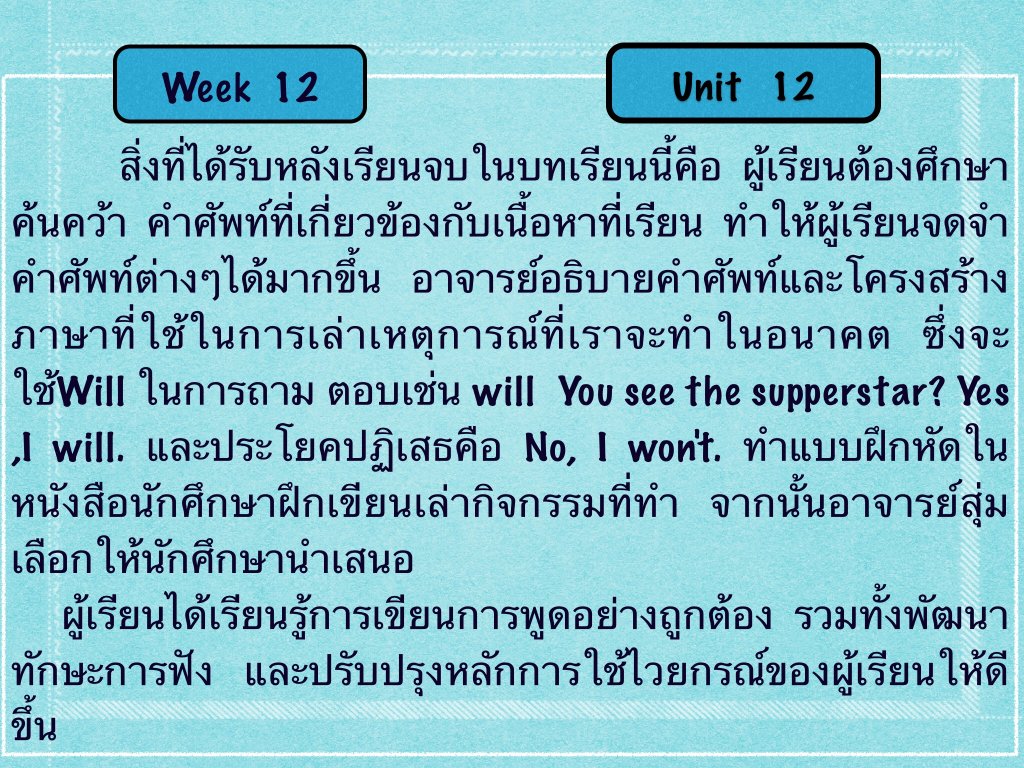 Week 12

Unit 12

สิ่งที่ได้รับหลังเรียนจบในบทเรียนนี้คือ ผู้เรียนต้องศึกษาค้นคว้า คำศัพท์ที่เกี่ยวข้องกับเนื้อหาที่เรียน ทำให้ผู้เรียนจดจำคำศัพท์ต่างๆได้มากขึ้น อาจารย์อธิบายคำศัพท์และโครงสร้างภาษาที่ใช้ในการเล่าเหตุการณ์ที่เราจะทำในอนาคต ซึ่งจะใช้Will ในการถาม ตอบเช่น will You see the supperstar? Yes ,I will. และประโยคปฏิเสธคือ No, I won't. ทำแบบฝึกหัดในหนังสือนักศึกษาฝึกเขียนเล่ากิจกรรมที่ทำ จากนั้นอาจารย์สุ่มเลือกให้นักศึกษานำเสนอ

ผู้เรียนได้เรียนรู้การเขียนการพูดอย่างถูกต้อง รวมทั้งพัฒนาทักษะการฟัง และปรับปรุงหลักการใช้ไวยกรณ์ของผู้เรียนให้ดีขึ้น